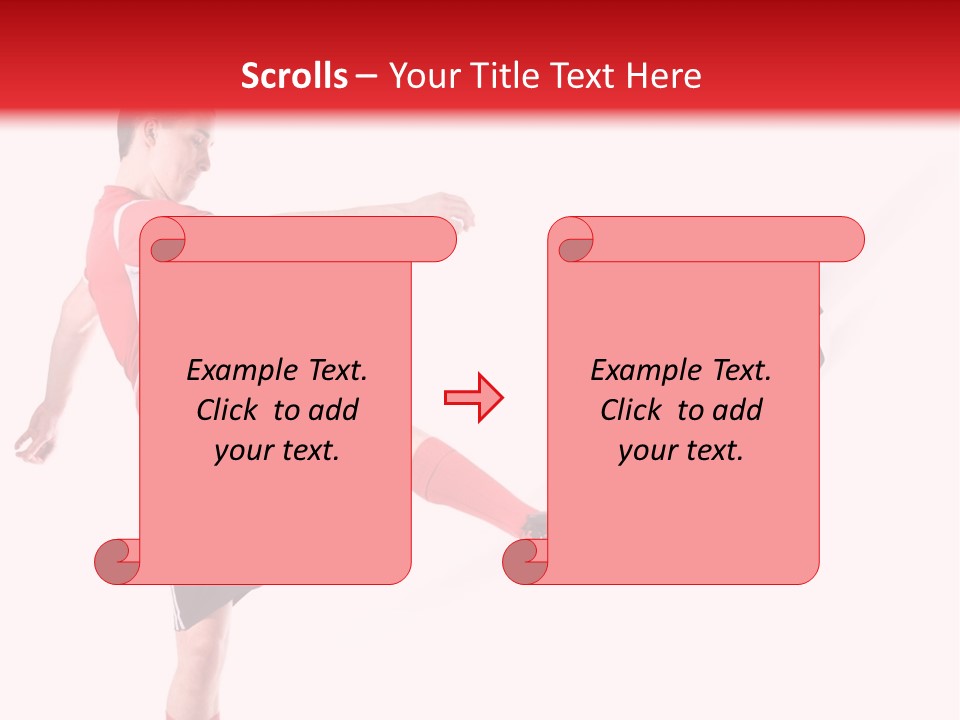 Scrolls – Your Title Text Here

Example Text. Click to add your text.

Example Text. Click to add your text.